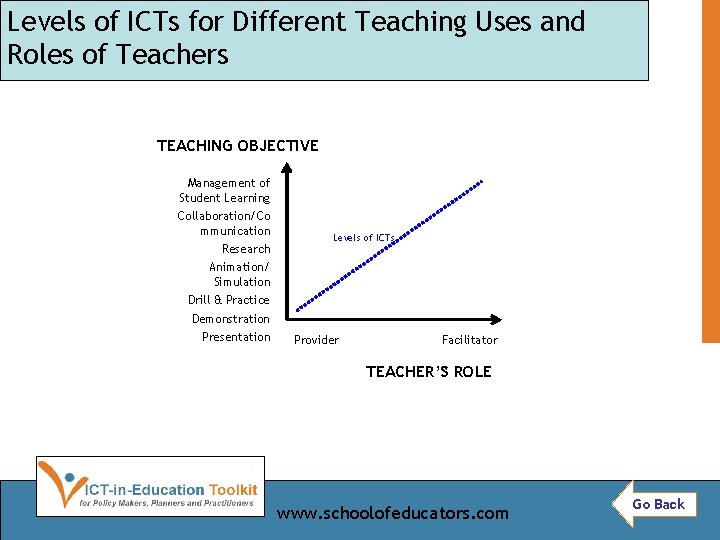 Levels of ICTs for Different Teaching Uses and Roles of Teachers

TEACHING OBJECTIVE

Management of Student Learning
Collaboration/Communication
Research
Animation/ Simulation
Drill & Practice
Demonstration
Presentation

Levels of ICTs

Provider
Facilitator

TEACHER'S ROLE

ICT-in-Education Toolkit
for Policy Makers, Planners and Practitioners

www.schoolofeducators.com

Go Back